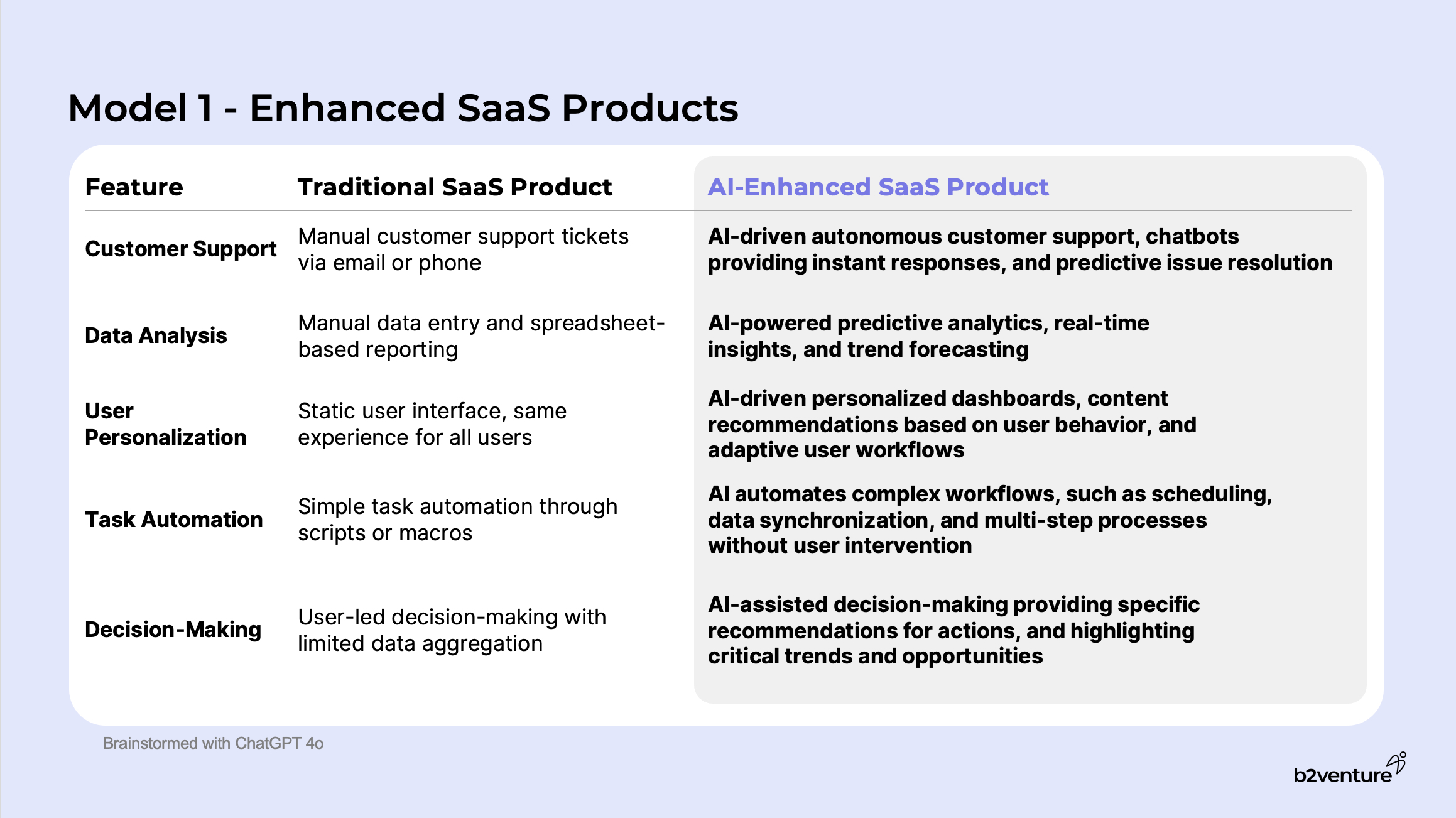 Model 1 - Enhanced SaaS Products

| Feature | Traditional SaaS Product | AI-Enhanced SaaS Product |
|---|---|---|
| Customer Support | Manual customer support tickets via email or phone | AI-driven autonomous customer support, chatbots providing instant responses, and predictive issue resolution |
| Data Analysis | Manual data entry and spreadsheet-based reporting | AI-powered predictive analytics, real-time insights, and trend forecasting |
| User Personalization | Static user interface, same experience for all users | AI-driven personalized dashboards, content recommendations based on user behavior, and adaptive user workflows |
| Task Automation | Simple task automation through scripts or macros | AI automates complex workflows, such as scheduling, data synchronization, and multi-step processes without user intervention |
| Decision-Making | User-led decision-making with limited data aggregation | AI-assisted decision-making providing specific recommendations for actions, and highlighting critical trends and opportunities |

Brainstormed with ChatGPT 4o

b2venture